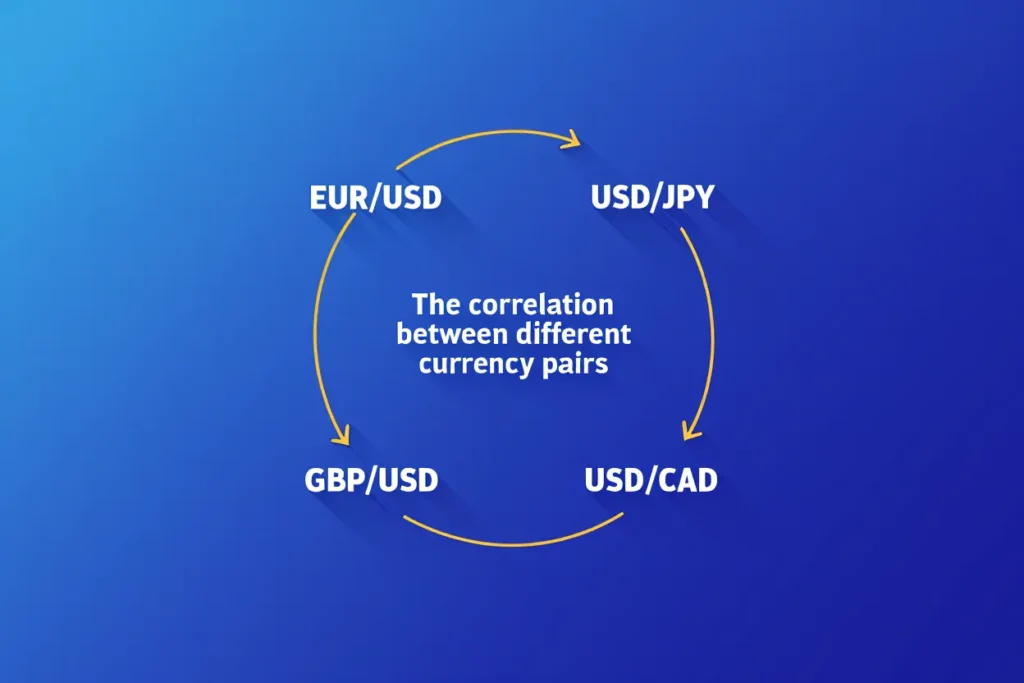 EUR/USD
USD/JPY
The correlation between different currency pairs
GBP/USD
USD/CAD